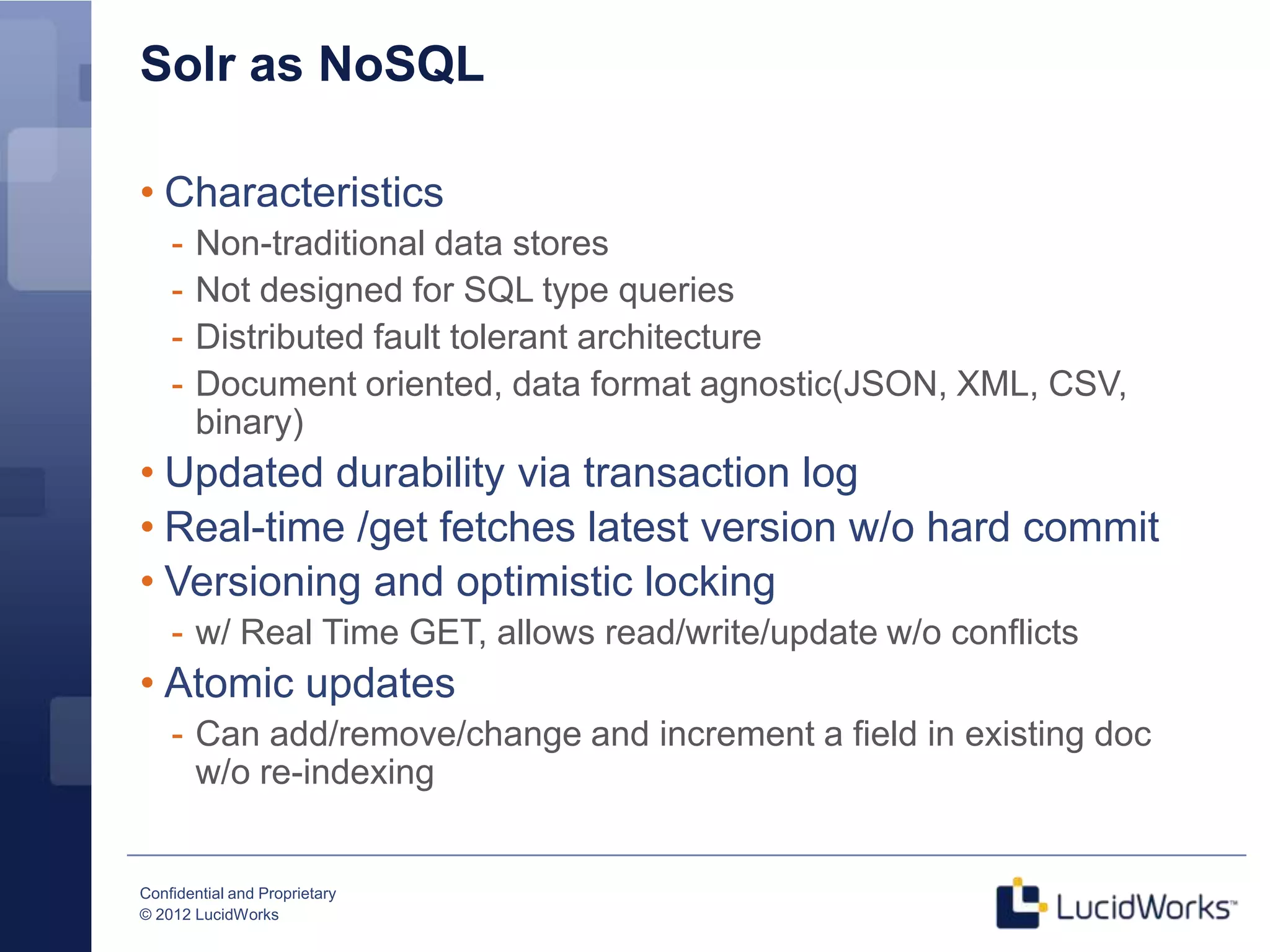 Solr as NoSQL

• Characteristics
- Non-traditional data stores
- Not designed for SQL type queries
- Distributed fault tolerant architecture
- Document oriented, data format agnostic(JSON, XML, CSV, binary)
• Updated durability via transaction log
• Real-time /get fetches latest version w/o hard commit
• Versioning and optimistic locking
- w/ Real Time GET, allows read/write/update w/o conflicts
• Atomic updates
- Can add/remove/change and increment a field in existing doc w/o re-indexing

Confidential and Proprietary
© 2012 LucidWorks

LucidWorks™